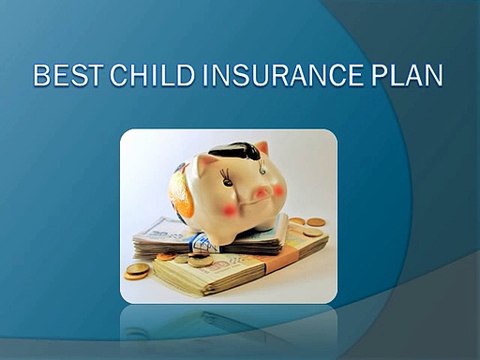 BEST CHILD INSURANCE PLAN